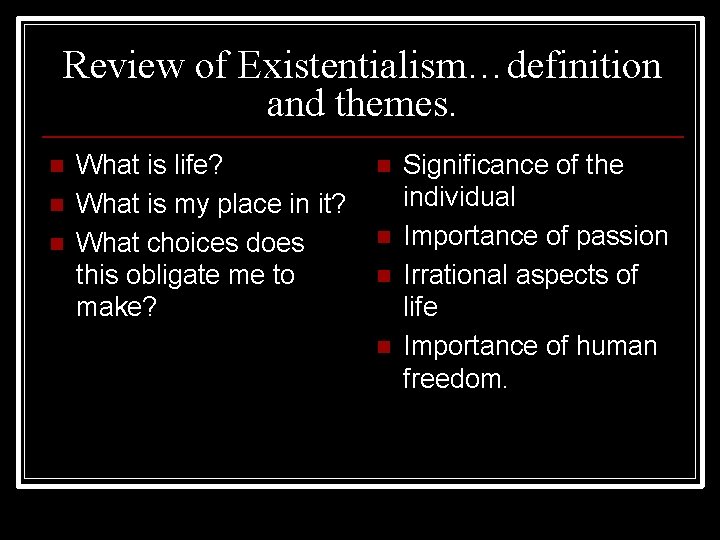 Review of Existentialism…definition and themes.

- What is life?
- What is my place in it?
- What choices does this obligate me to make?

- Significance of the individual
- Importance of passion
- Irrational aspects of life
- Importance of human freedom.